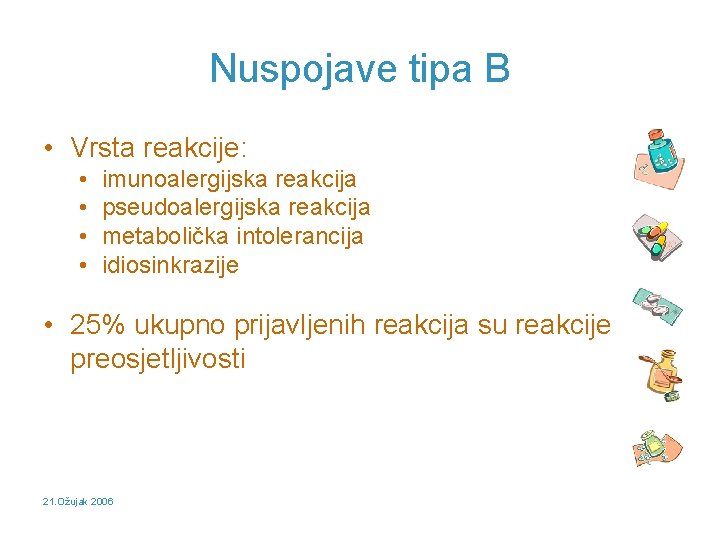 Nuspojave tipa B

• Vrsta reakcije:
  • imunoalergijska reakcija
  • pseudoalergijska reakcija
  • metabolička intolerancija
  • idiosinkrazije

• 25% ukupno prijavljenih reakcija su reakcije preosjetljivosti

21.Ožujak 2006